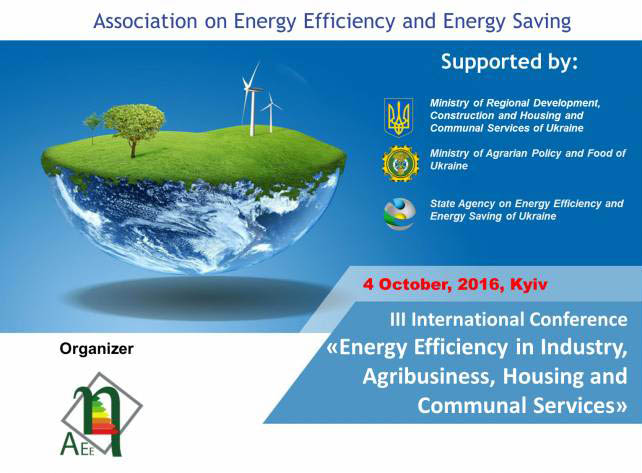 Association on Energy Efficiency and Energy Saving

Supported by:

Ministry of Regional Development, Construction and Housing and Communal Services of Ukraine

Ministry of Agrarian Policy and Food of Ukraine

State Agency on Energy Efficiency and Energy Saving of Ukraine

4 October, 2016, Kyiv

III International Conference «Energy Efficiency in Industry, Agribusiness, Housing and Communal Services»

Organizer

AEE